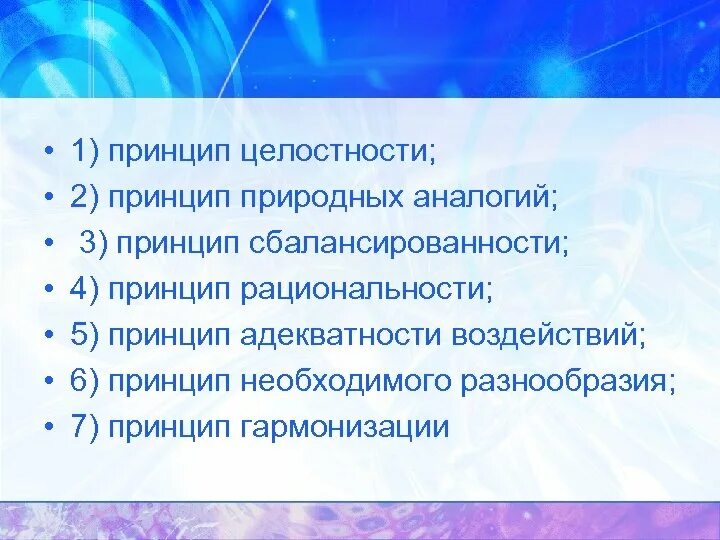 • 1) принцип целостности;
• 2) принцип природных аналогий;
• 3) принцип сбалансированности;
• 4) принцип рациональности;
• 5) принцип адекватности воздействий;
• 6) принцип необходимого разнообразия;
• 7) принцип гармонизации